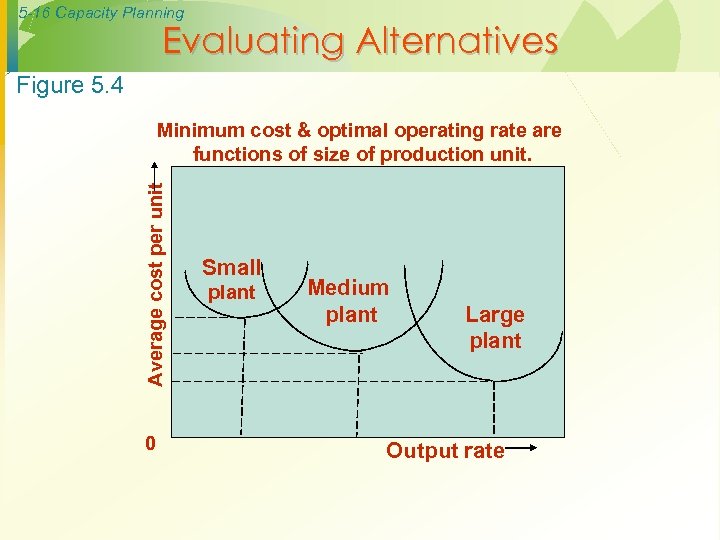 5-16 Capacity Planning

Evaluating Alternatives

Figure 5.4

Minimum cost & optimal operating rate are functions of size of production unit.

Average cost per unit

Small plant

Medium plant

Large plant

0

Output rate